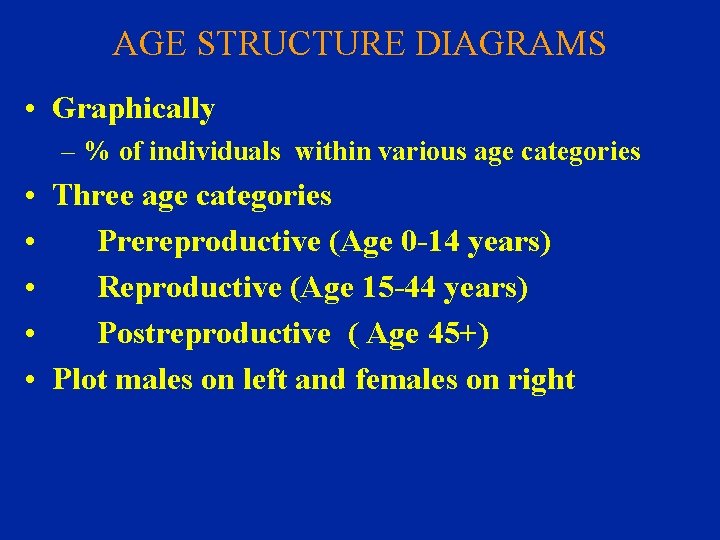 AGE STRUCTURE DIAGRAMS

• Graphically
– % of individuals within various age categories
• Three age categories
• Prereproductive (Age 0-14 years)
• Reproductive (Age 15-44 years)
• Postreproductive ( Age 45+)
• Plot males on left and females on right